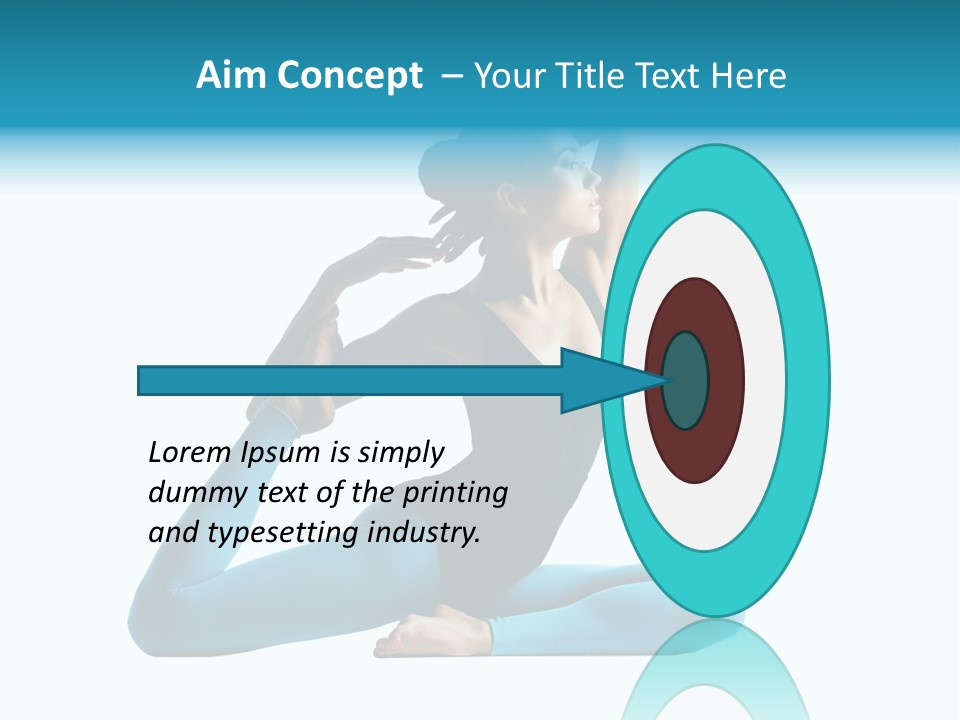 Aim Concept – Your Title Text Here

Lorem Ipsum is simply dummy text of the printing and typesetting industry.